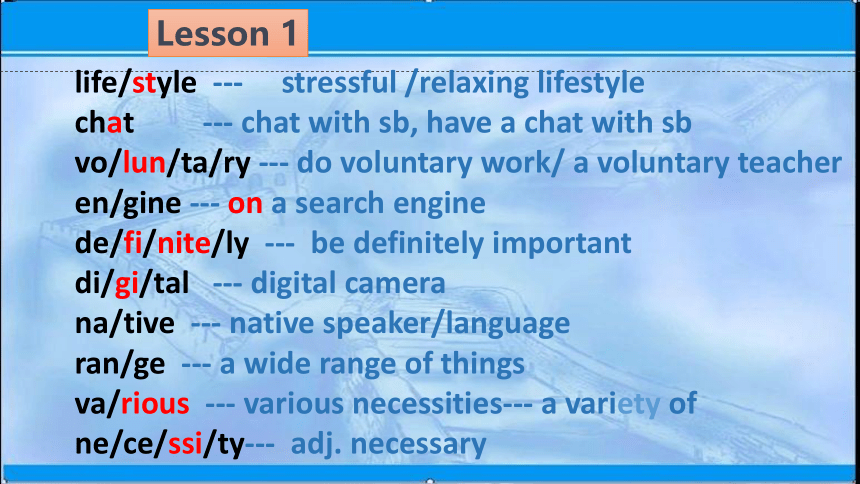 Lesson 1

life/style --- stressful /relaxing lifestyle
chat --- chat with sb, have a chat with sb
vo/lun/ta/ry --- do voluntary work/ a voluntary teacher
en/gine --- on a search engine
de/fi/nite/ly --- be definitely important
di/gi/tal --- digital camera
na/tive --- native speaker/language
ran/ge --- a wide range of things
va/rious --- various necessities--- a variety of
ne/ce/ssi/ty--- adj. necessary